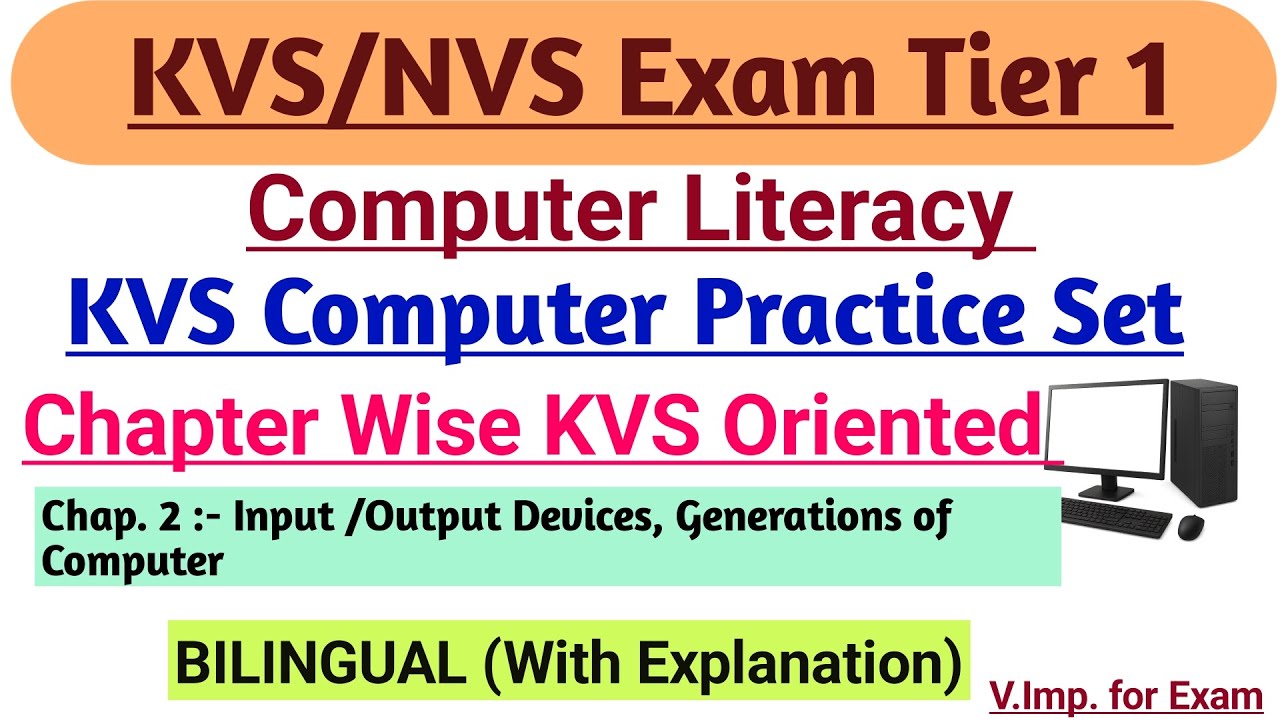 KVS/NVS Exam Tier 1

Computer Literacy

KVS Computer Practice Set

Chapter Wise KVS Oriented

Chap. 2 :- Input /Output Devices, Generations of Computer

BILINGUAL (With Explanation)

V.Imp. for Exam